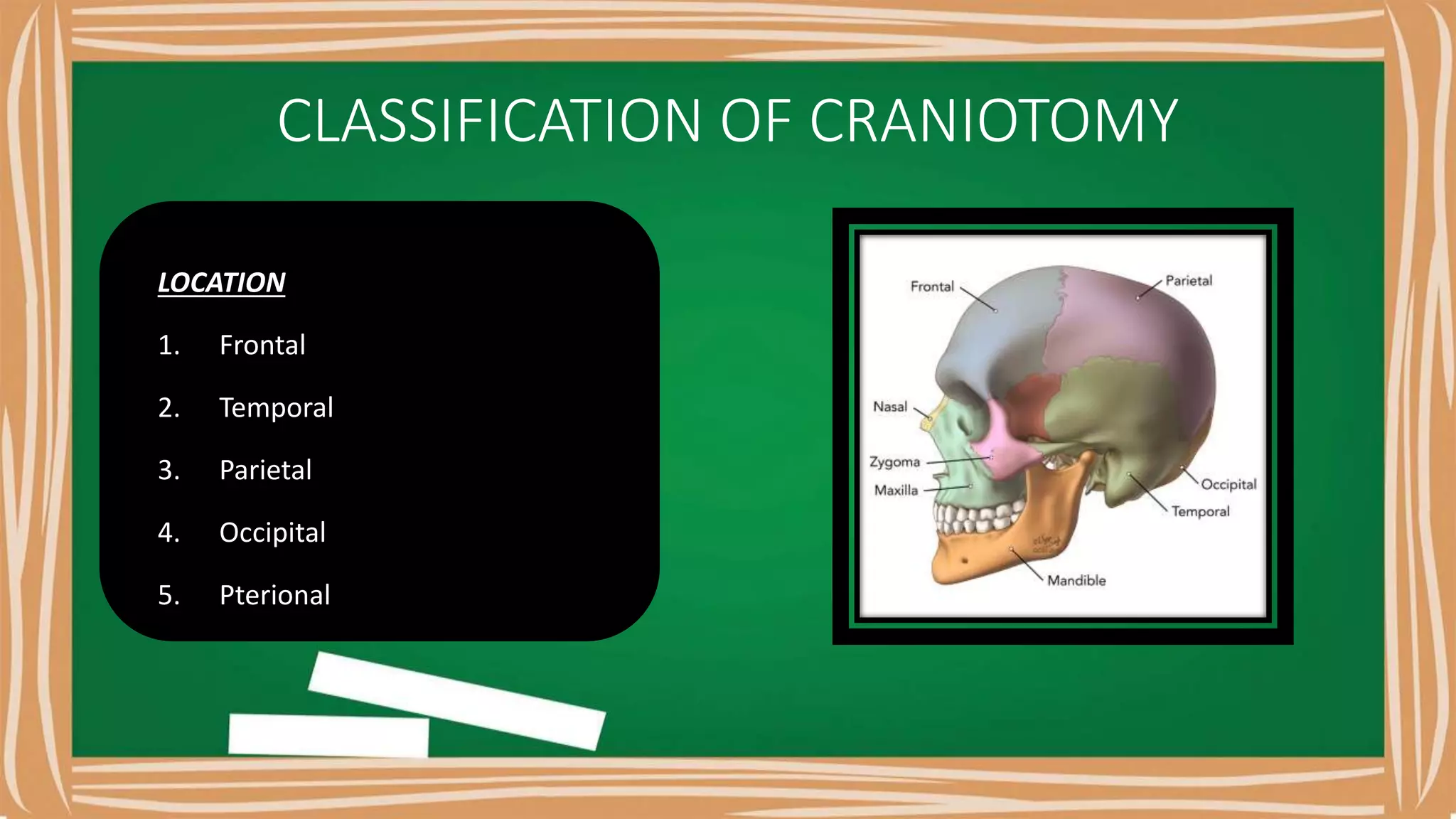 CLASSIFICATION OF CRANIOTOMY

LOCATION

1. Frontal
2. Temporal
3. Parietal
4. Occipital
5. Pterional

Frontal
Parietal
Nasal
Zygoma
Maxilla
Occipital
Temporal
Mandible